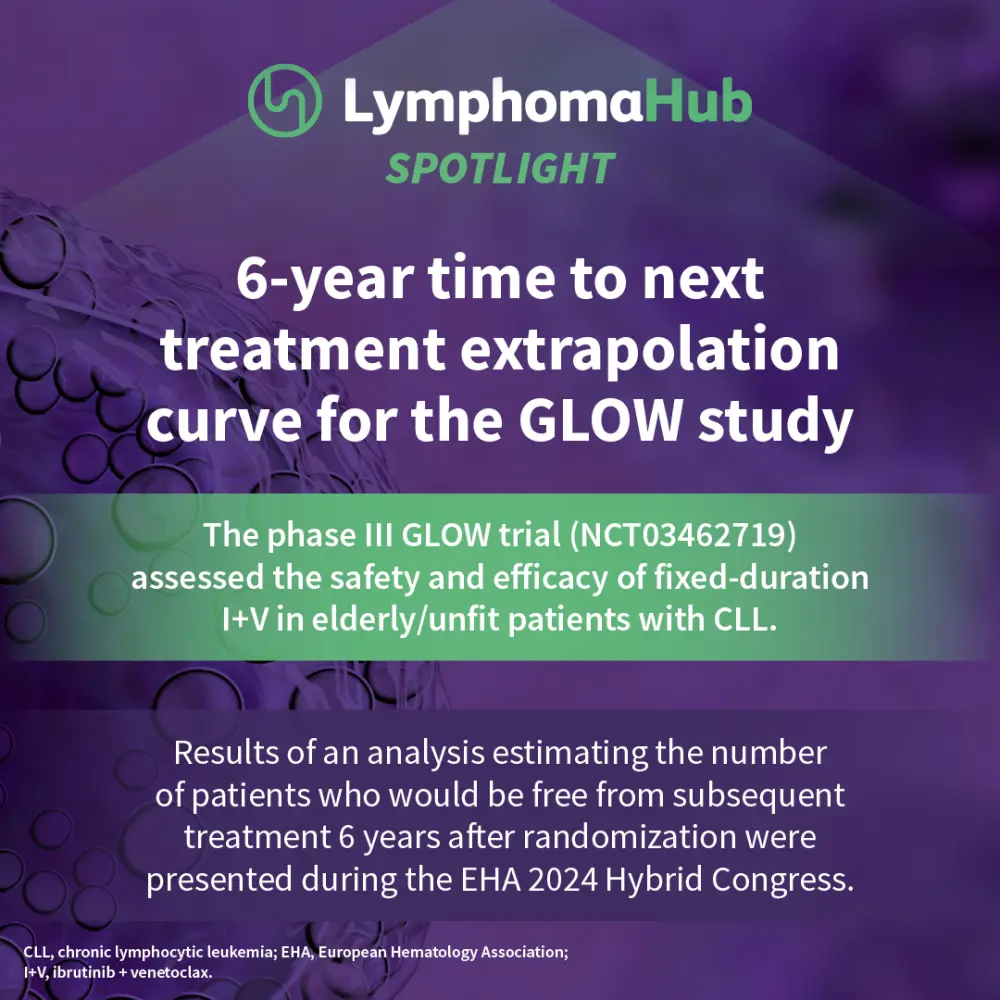 LymphomaHub
SPOTLIGHT

6-year time to next treatment extrapolation curve for the GLOW study

The phase III GLOW trial (NCT03462719) assessed the safety and efficacy of fixed-duration I+V in elderly/unfit patients with CLL.

Results of an analysis estimating the number of patients who would be free from subsequent treatment 6 years after randomization were presented during the EHA 2024 Hybrid Congress.

CLL, chronic lymphocytic leukemia; EHA, European Hematology Association; I+V, ibrutinib + venetoclax.